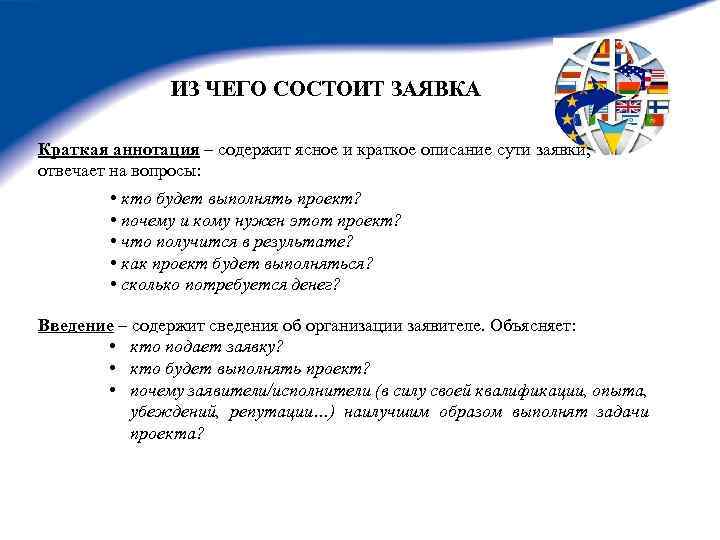 ИЗ ЧЕГО СОСТОИТ ЗАЯВКА

Краткая аннотация – содержит ясное и краткое описание сути заявки; отвечает на вопросы:

• кто будет выполнять проект?
• почему и кому нужен этот проект?
• что получится в результате?
• как проект будет выполняться?
• сколько потребуется денег?

Введение – содержит сведения об организации заявителе. Объясняет:

• кто подает заявку?
• кто будет выполнять проект?
• почему заявители/исполнители (в силу своей квалификации, опыта, убеждений, репутации…) наилучшим образом выполнят задачи проекта?